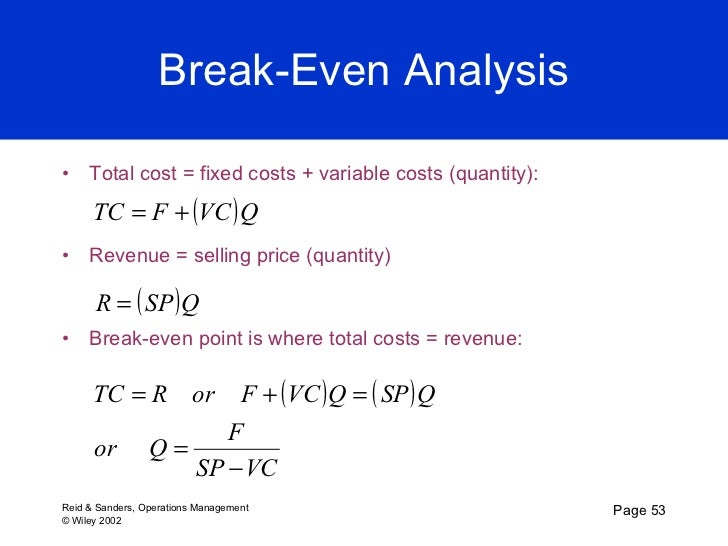 Break-Even Analysis

• Total cost = fixed costs + variable costs (quantity):

$TC = F + (VC)Q$

• Revenue = selling price (quantity)

$R = (SP)Q$

• Break-even point is where total costs = revenue:

$TC = R \quad or \quad F + (VC)Q = (SP)Q$

$or \quad Q = \frac{F}{SP - VC}$

Reid & Sanders, Operations Management
© Wiley 2002

Page 53